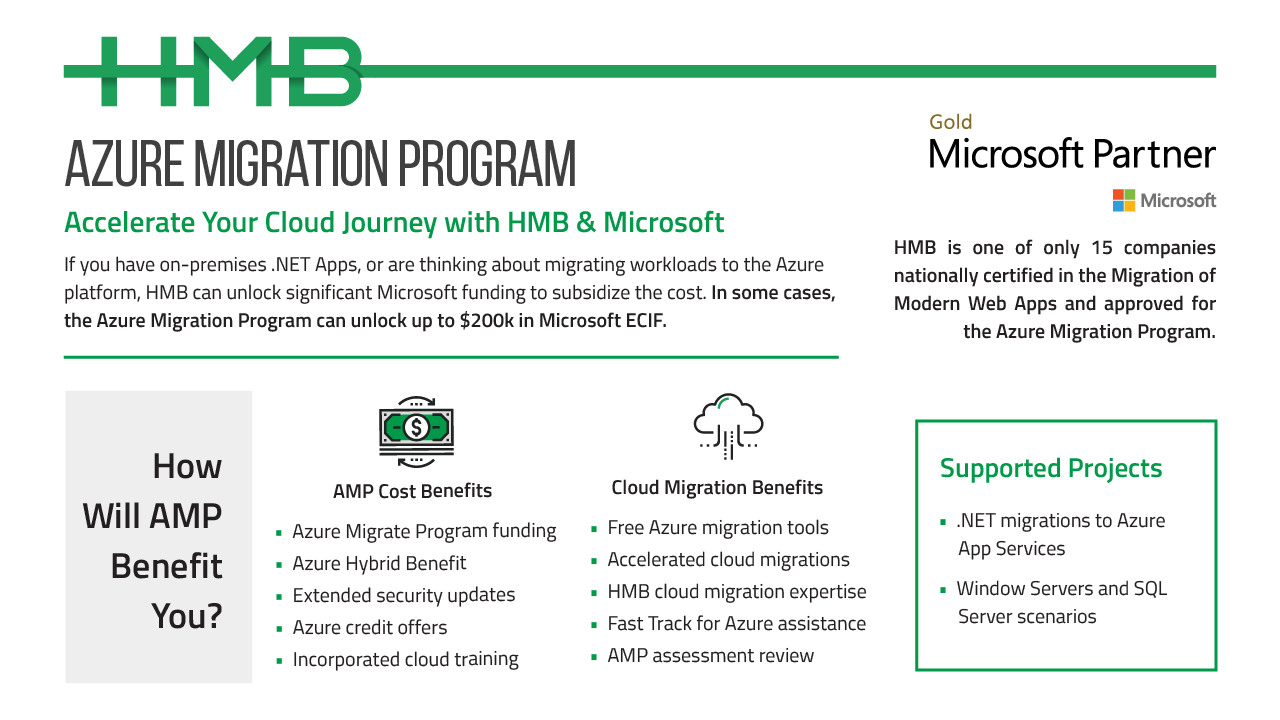 HMB

AZURE MIGRATION PROGRAM

Accelerate Your Cloud Journey with HMB & Microsoft

If you have on-premises .NET Apps, or are thinking about migrating workloads to the Azure platform, HMB can unlock significant Microsoft funding to subsidize the cost. In some cases, the Azure Migration Program can unlock up to $200k in Microsoft ECIF.

Gold
Microsoft Partner
Microsoft

HMB is one of only 15 companies nationally certified in the Migration of Modern Web Apps and approved for the Azure Migration Program.

How Will AMP Benefit You?

AMP Cost Benefits
- Azure Migrate Program funding
- Azure Hybrid Benefit
- Extended security updates
- Azure credit offers
- Incorporated cloud training

Cloud Migration Benefits
- Free Azure migration tools
- Accelerated cloud migrations
- HMB cloud migration expertise
- Fast Track for Azure assistance
- AMP assessment review

Supported Projects
- .NET migrations to Azure App Services
- Window Servers and SQL Server scenarios